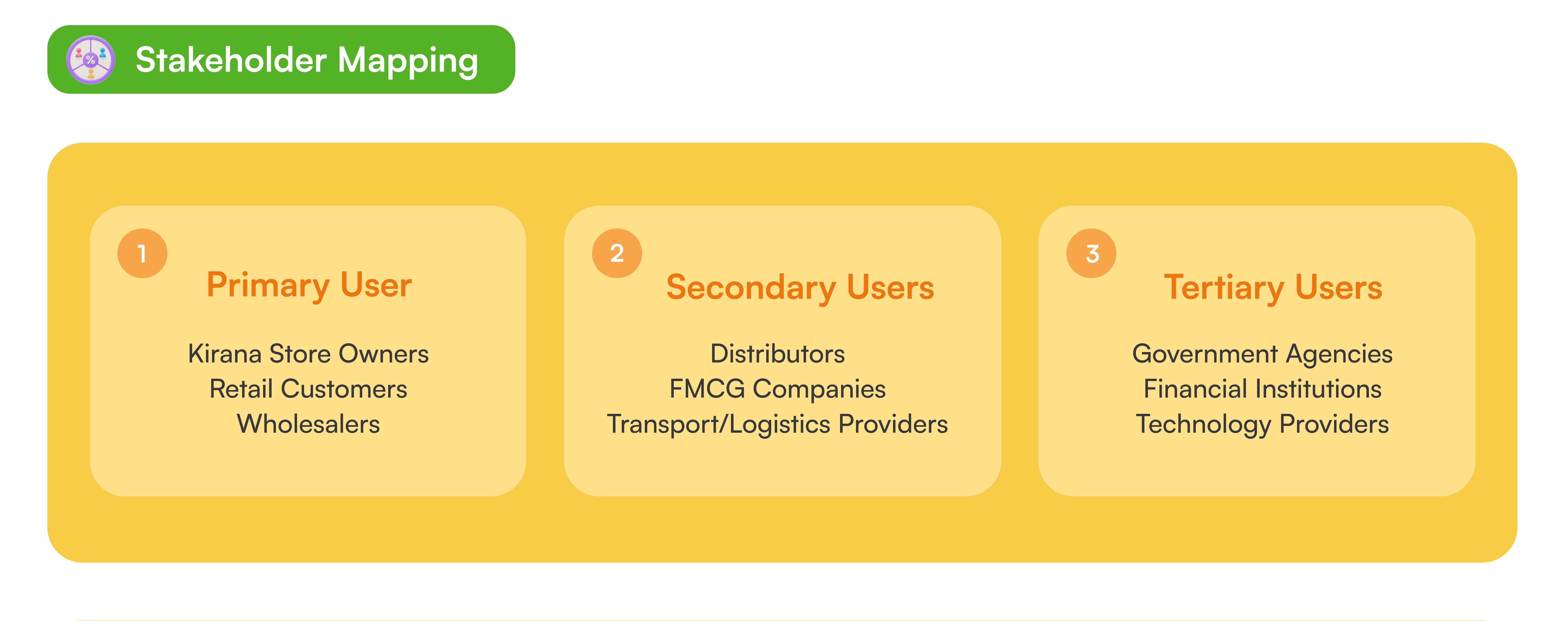 Stakeholder Mapping

1
Primary User
Kirana Store Owners
Retail Customers
Wholesalers

2
Secondary Users
Distributors
FMCG Companies
Transport/Logistics Providers

3
Tertiary Users
Government Agencies
Financial Institutions
Technology Providers